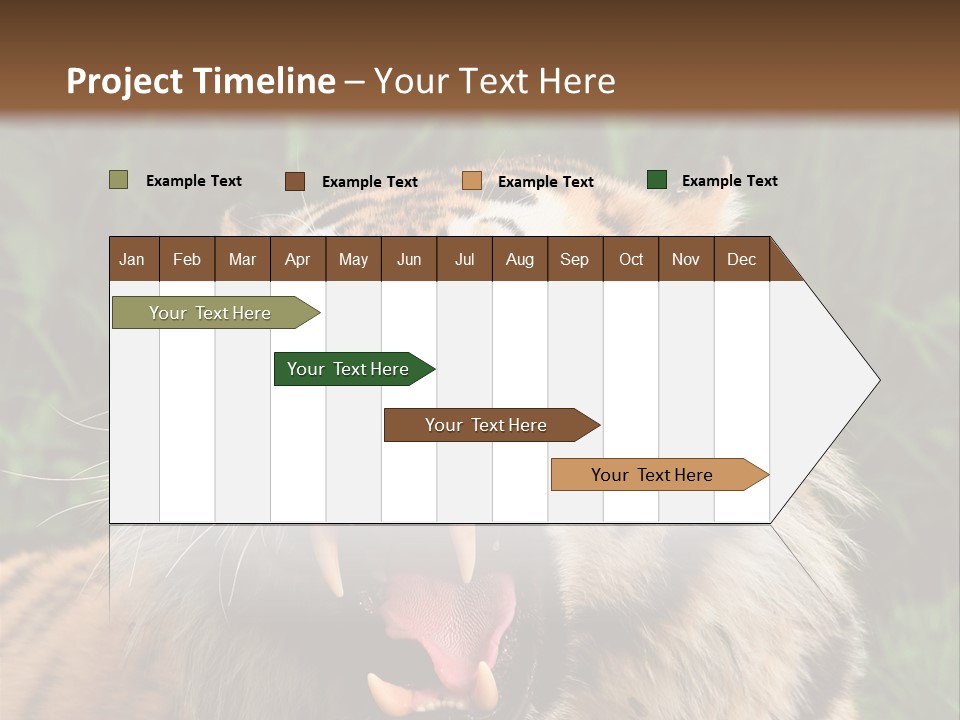 Project Timeline – Your Text Here

Example Text Example Text Example Text Example Text

| Jan | Feb | Mar | Apr | May | Jun | Jul | Aug | Sep | Oct | Nov | Dec |
|---|---|---|---|---|---|---|---|---|---|---|---|

Your Text Here

Your Text Here

Your Text Here

Your Text Here